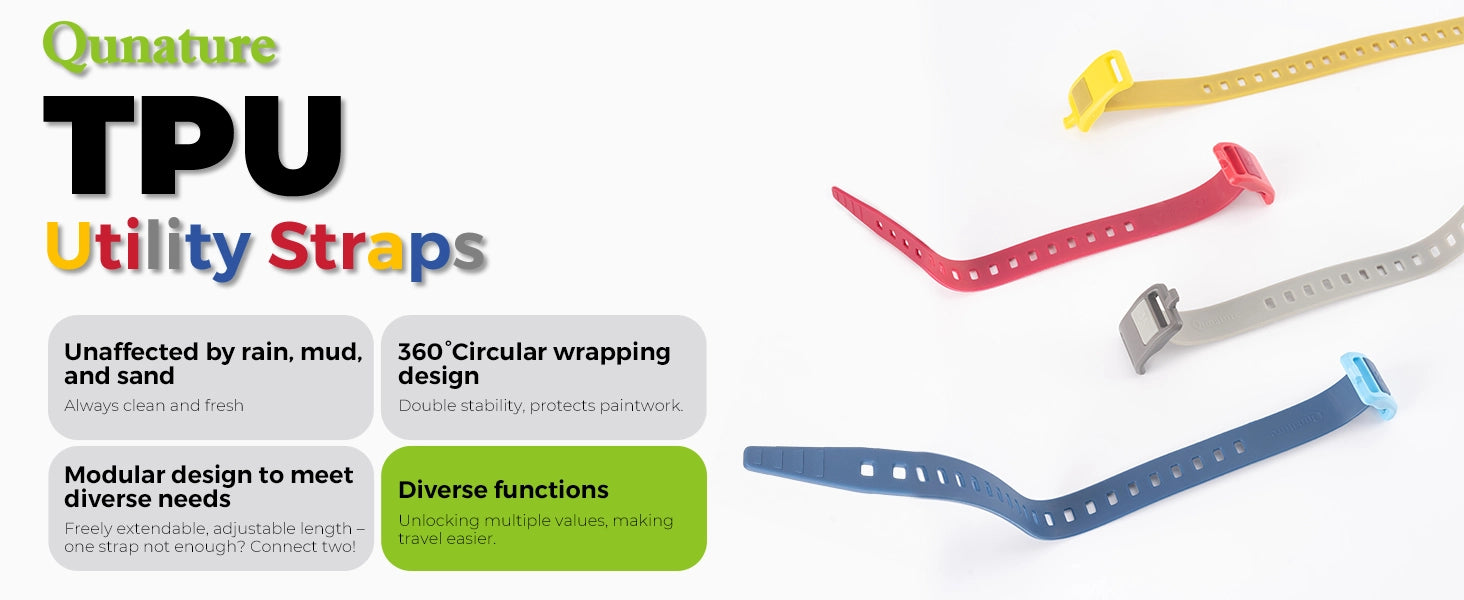 Qunature

TPU

Utility Straps

Unaffected by rain, mud, and sand

Always clean and fresh

360°Circular wrapping design

Double stability, protects paintwork.

Modular design to meet diverse needs

Freely extendable, adjustable length – one strap not enough? Connect two!

Diverse functions

Unlocking multiple values, making travel easier.